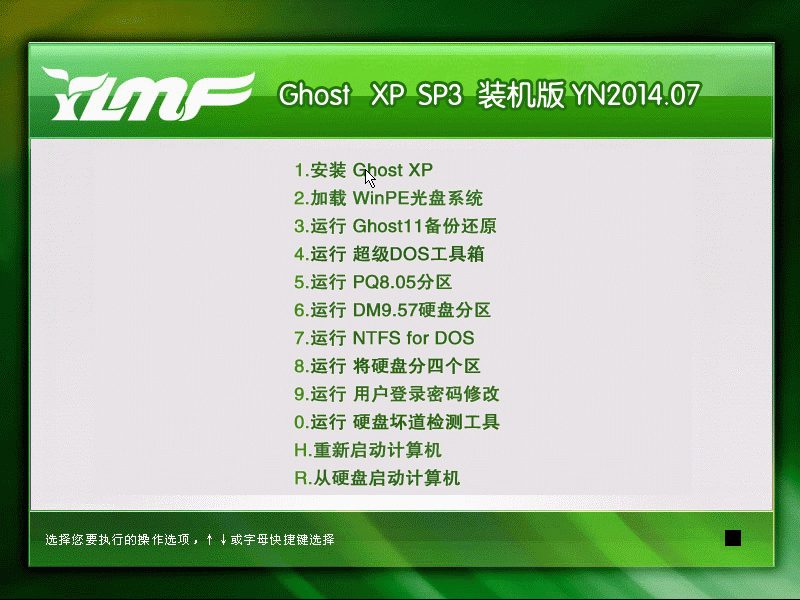 YLMF

Ghost XP SP3 装机版 YN2014.07

1.安装 Ghost XP
2.加载 WinPE光盘系统
3.运行 Ghost11备份还原
4.运行 超级DOS工具箱
5.运行 PQ8.05分区
6.运行 DM9.57硬盘分区
7.运行 NTFS for DOS
8.运行 将硬盘分四个区
9.运行 用户登录密码修改
0.运行 硬盘坏道检测工具
H.重新启动计算机
R.从硬盘启动计算机

选择您要执行的操作选项，↑↓或字母快捷键选择